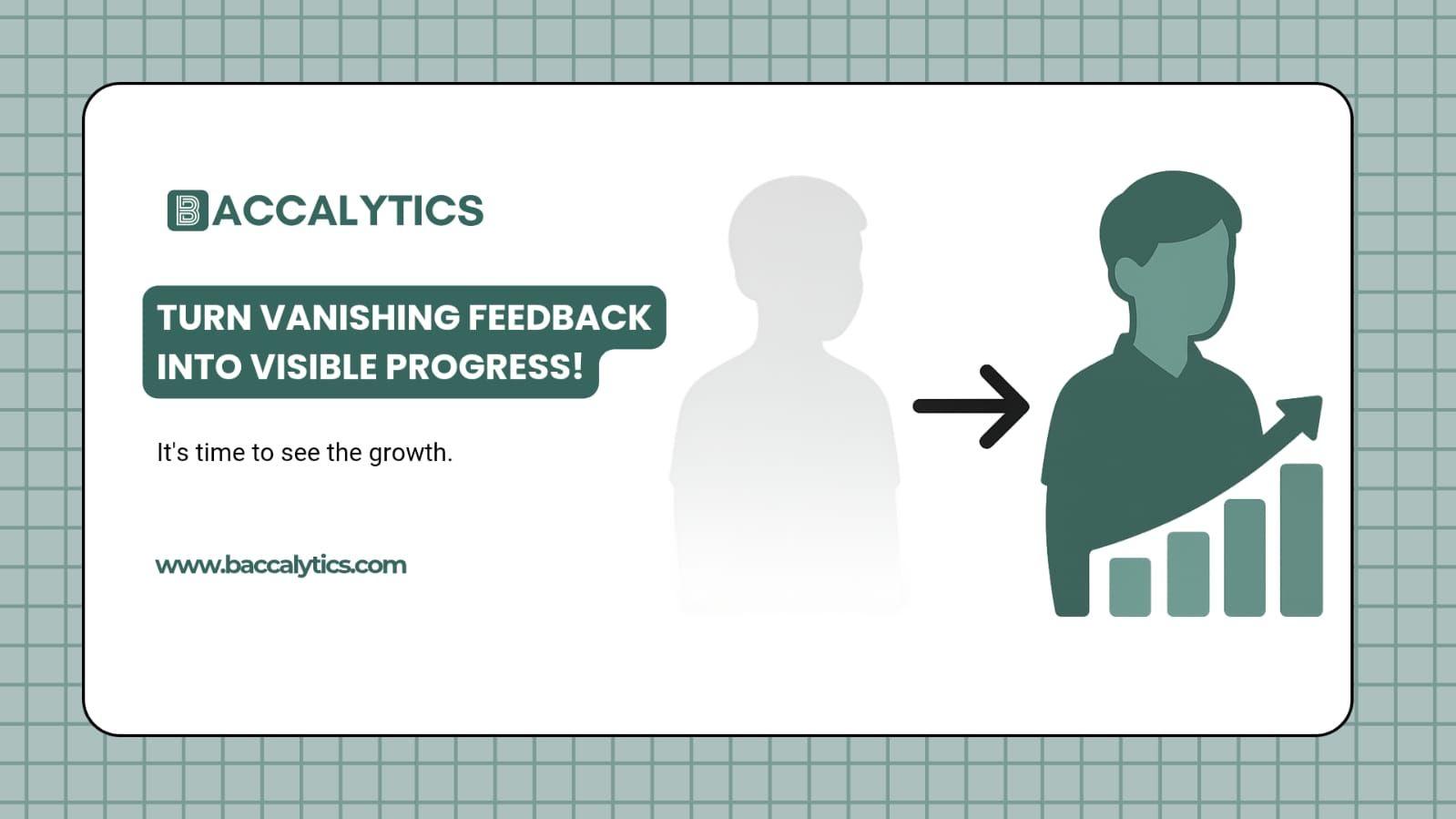 BACCALYTICS

TURN VANISHING FEEDBACK INTO VISIBLE PROGRESS!

It's time to see the growth.

www.baccalytics.com